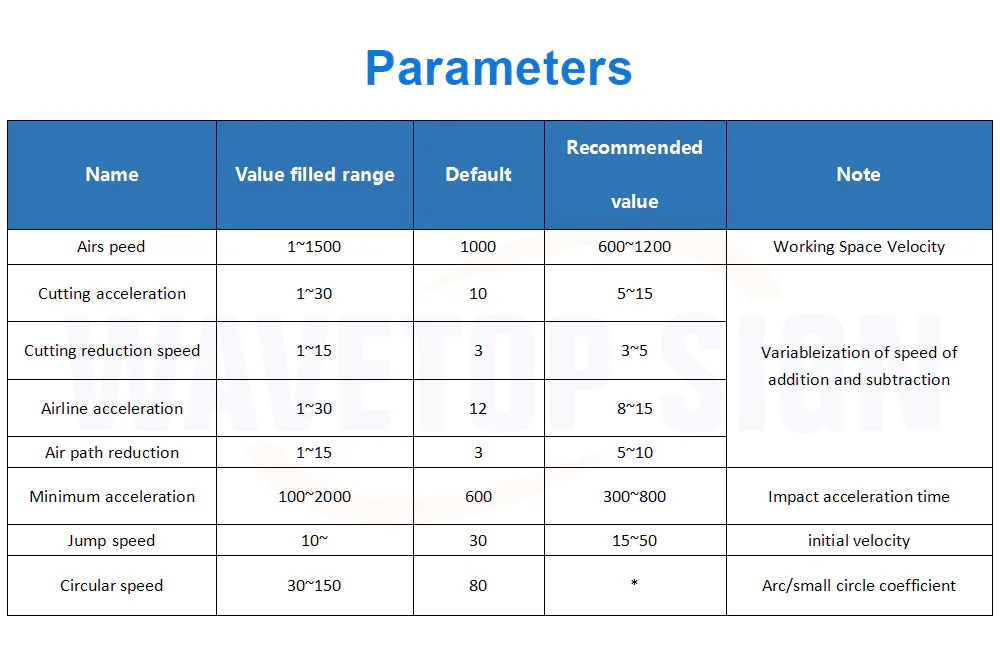 Parameters

| Name | Value filled range | Default | Recommended value | Note |
|---|---|---|---|---|
| Airs peed | 1~1500 | 1000 | 600~1200 | Working Space Velocity |
| Cutting acceleration | 1~30 | 10 | 5~15 | Variableization of speed of addition and subtraction |
| Cutting reduction speed | 1~15 | 3 | 3~5 | |
| Airline acceleration | 1~30 | 12 | 8~15 | |
| Air path reduction | 1~15 | 3 | 5~10 | |
| Minimum acceleration | 100~2000 | 600 | 300~800 | Impact acceleration time |
| Jump speed | 10~ | 30 | 15~50 | initial velocity |
| Circular speed | 30~150 | 80 | * | Arc/small circle coefficient |

WAVETOP SIGN